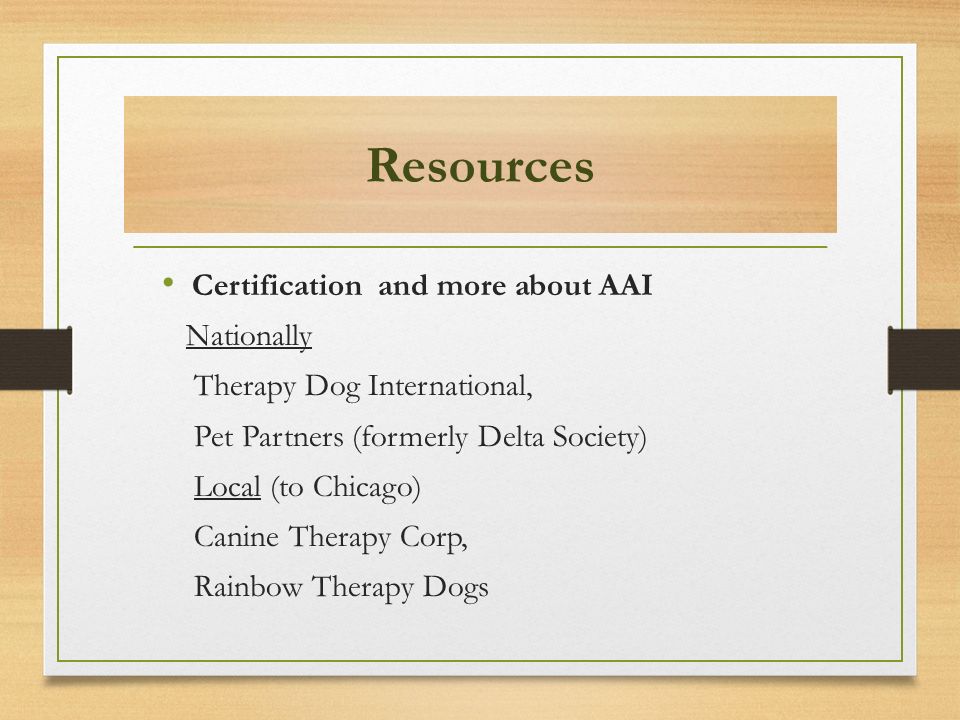 Resources

• Certification and more about AAI

Nationally

Therapy Dog International,

Pet Partners (formerly Delta Society)

Local (to Chicago)

Canine Therapy Corp,

Rainbow Therapy Dogs